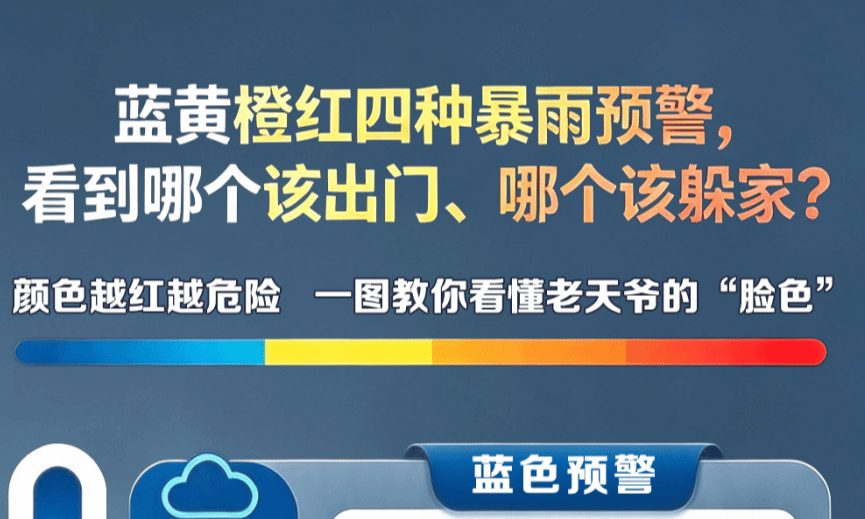 蓝黄橙红四种暴雨预警，
看到哪个该出门、哪个该躲家？

颜色越红越危险　一图教你看懂老天爷的“脸色”

蓝色预警